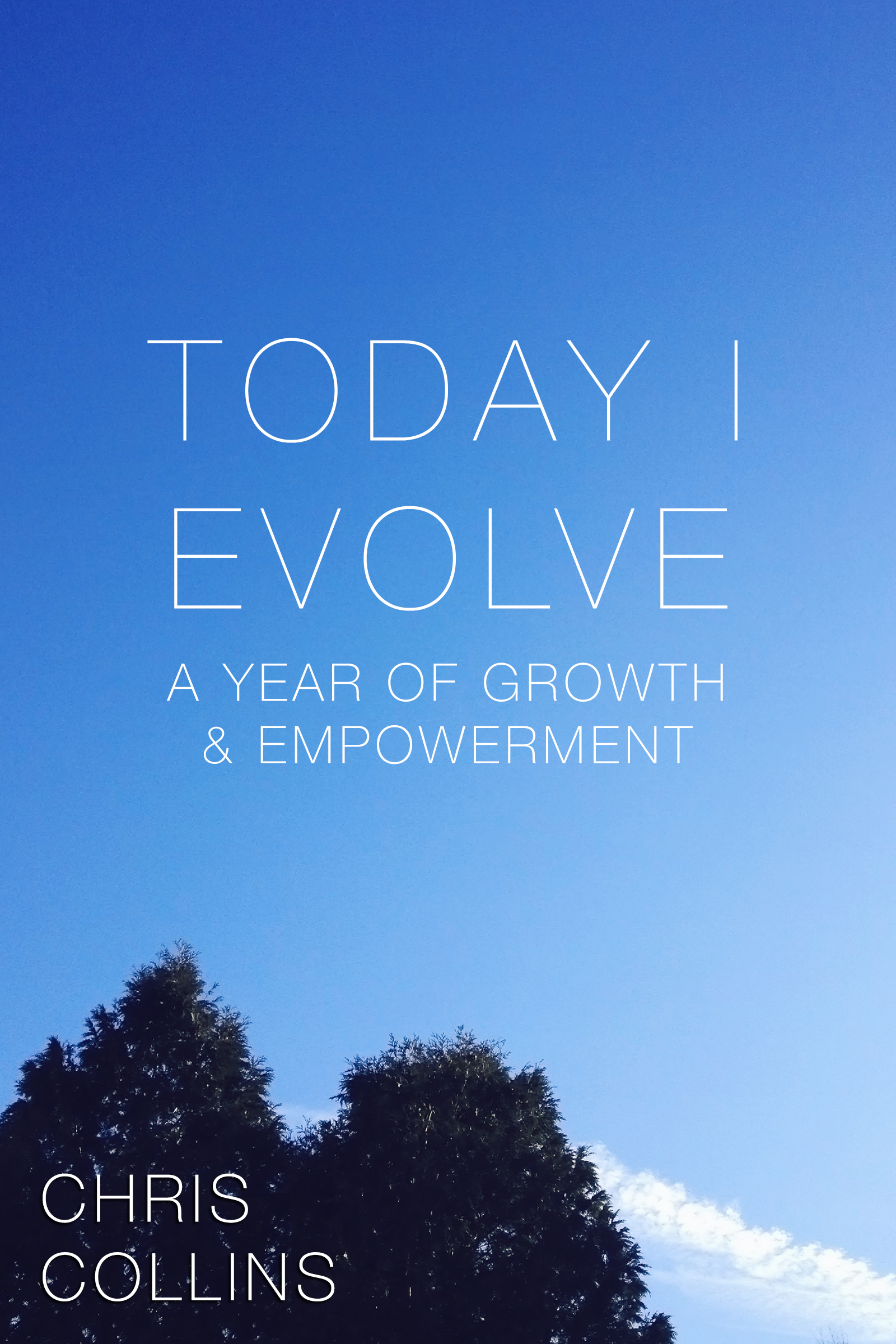 TODAY I EVOLVE

A YEAR OF GROWTH & EMPOWERMENT

CHRIS COLLINS